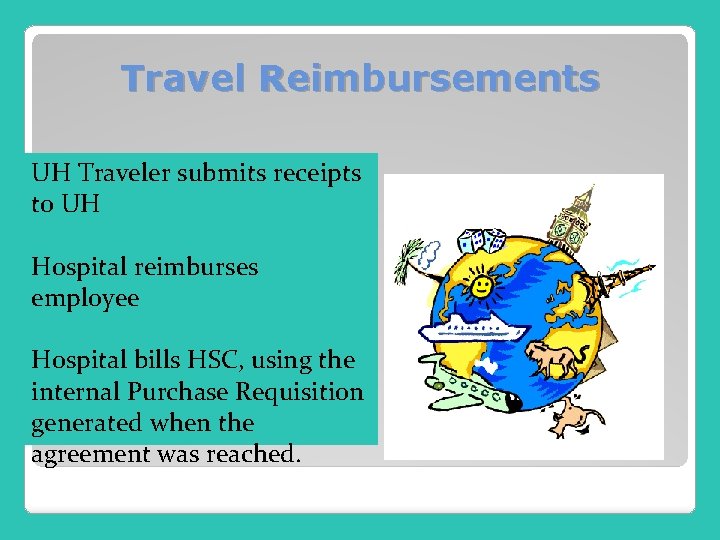 Travel Reimbursements

UH Traveler submits receipts to UH

Hospital reimburses employee

Hospital bills HSC, using the internal Purchase Requisition generated when the agreement was reached.